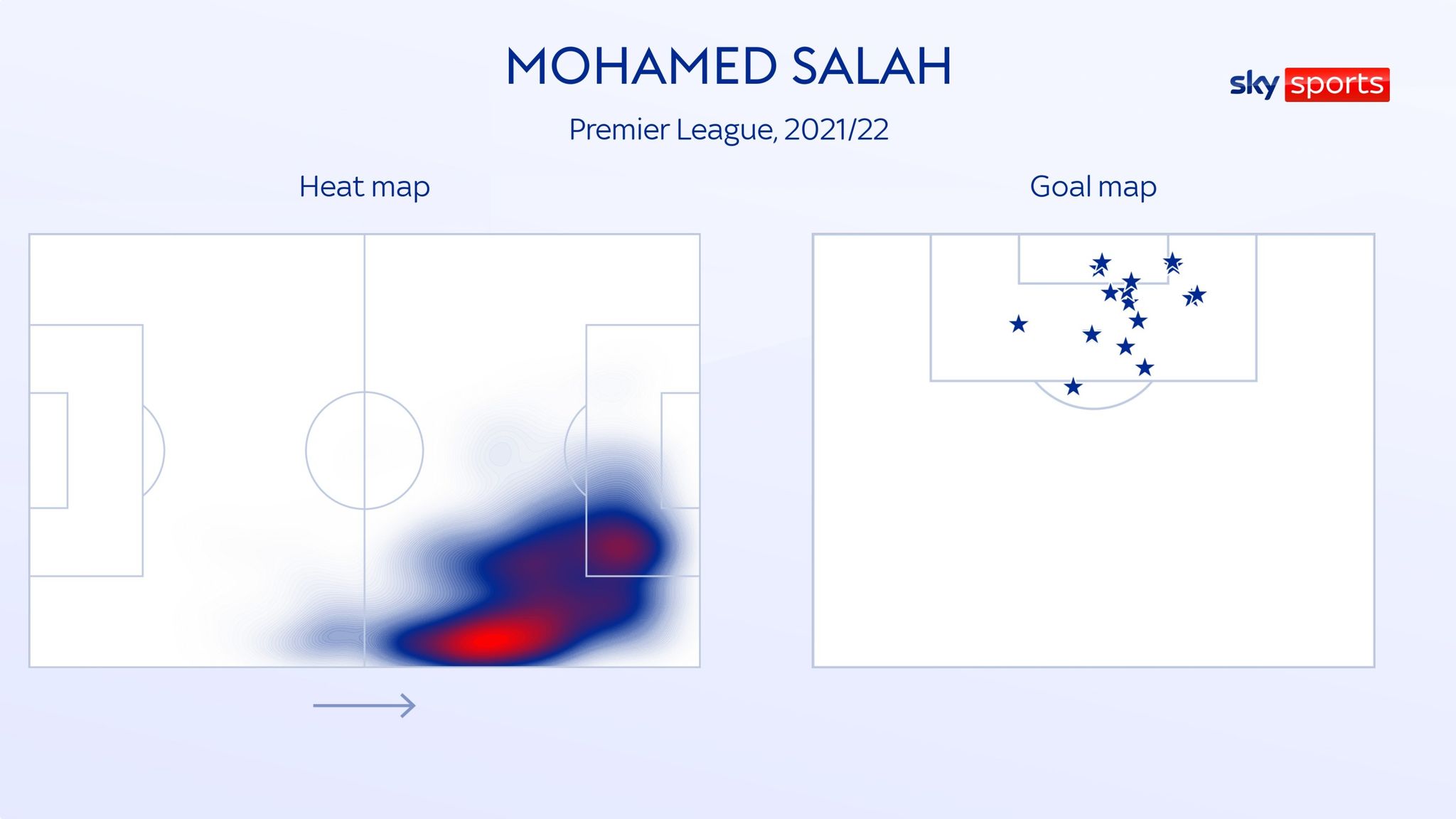 MOHAMED SALAH

sky sports

Premier League, 2021/22

Heat map

Goal map